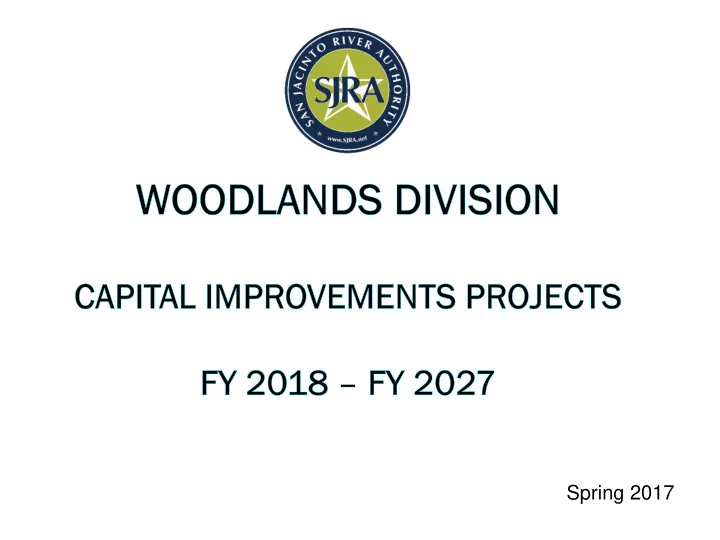 SAN JACINTO RIVER AUTHORITY
SJRA
www.SJRA.net

WOODLANDS DIVISION

CAPITAL IMPROVEMENTS PROJECTS

FY 2018 – FY 2027

Spring 2017